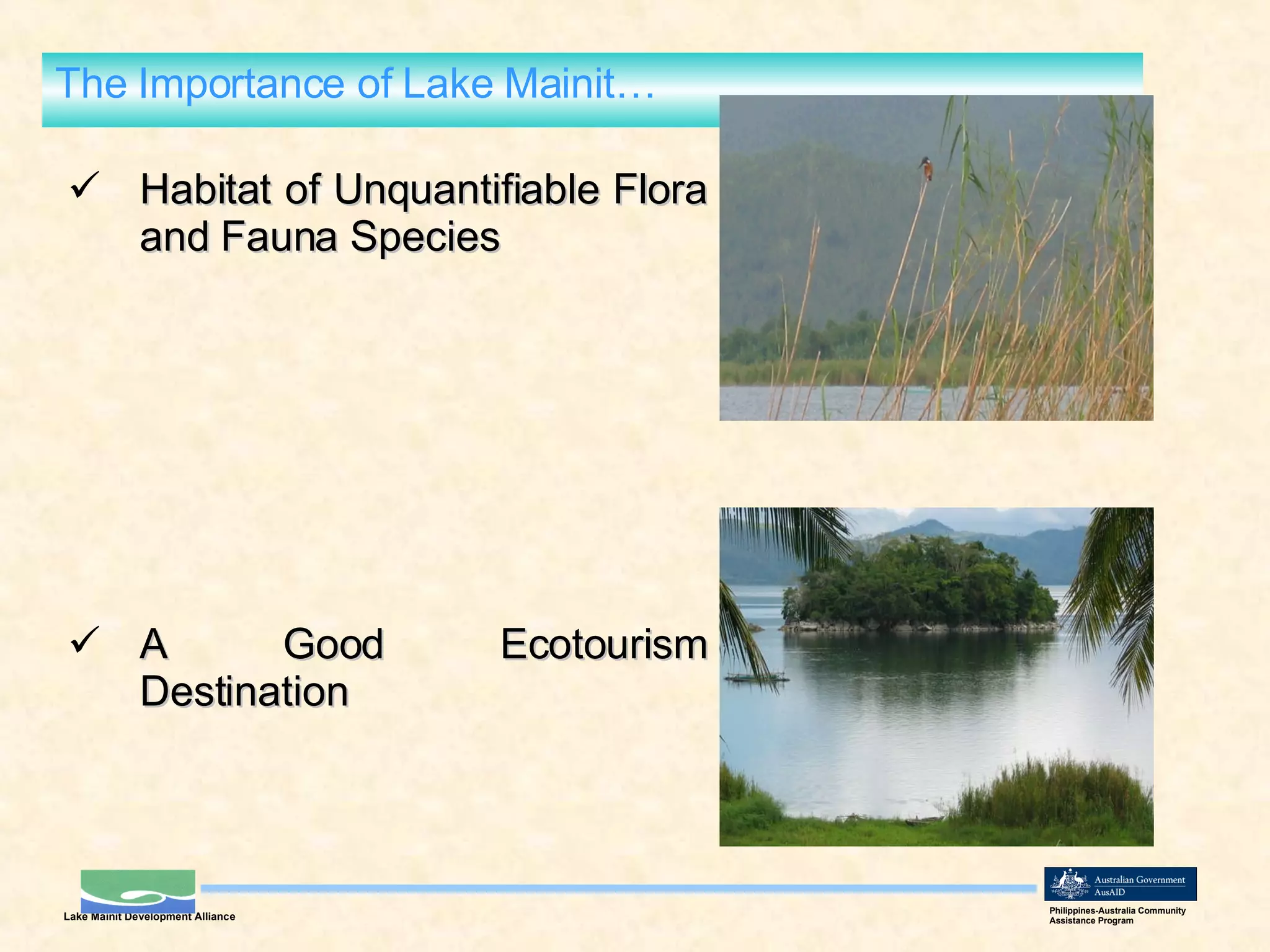 The Importance of Lake Mainit…

✓ Habitat of Unquantifiable Flora and Fauna Species

✓ A Good Ecotourism Destination

Lake Mainit Development Alliance

Australian Government
AusAID

Philippines-Australia Community Assistance Program